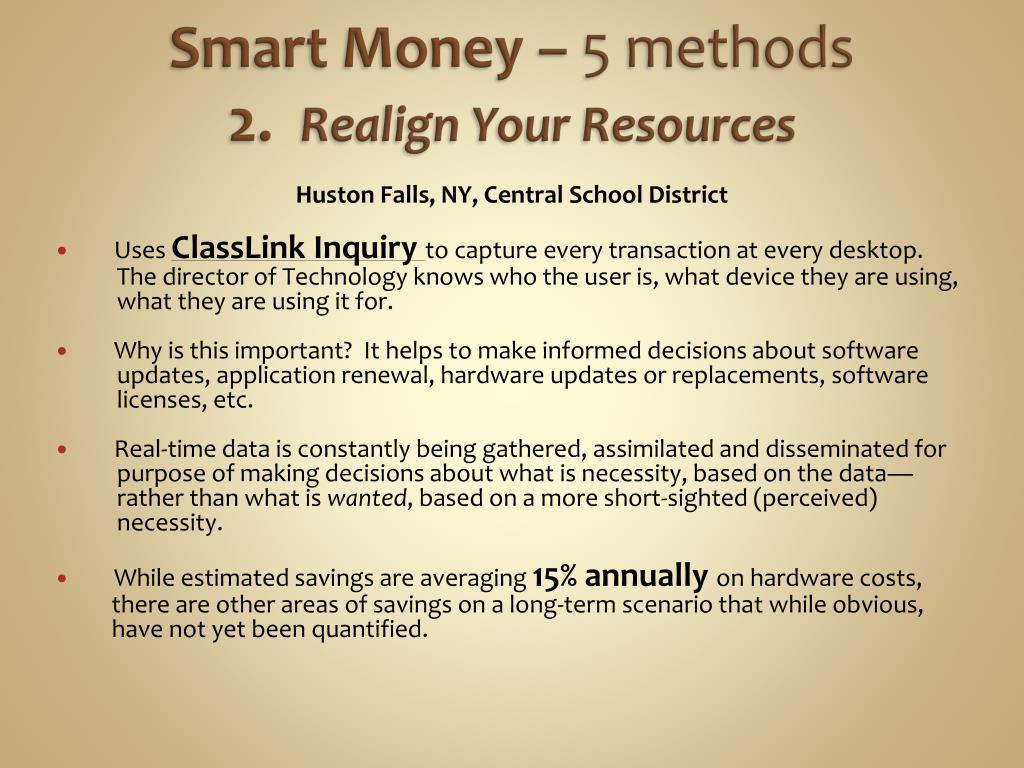 Smart Money – 5 methods
2. Realign Your Resources

Huston Falls, NY, Central School District

• Uses ClassLink Inquiry to capture every transaction at every desktop. The director of Technology knows who the user is, what device they are using, what they are using it for.

• Why is this important? It helps to make informed decisions about software updates, application renewal, hardware updates or replacements, software licenses, etc.

• Real-time data is constantly being gathered, assimilated and disseminated for purpose of making decisions about what is necessity, based on the data—rather than what is wanted, based on a more short-sighted (perceived) necessity.

• While estimated savings are averaging 15% annually on hardware costs, there are other areas of savings on a long-term scenario that while obvious, have not yet been quantified.